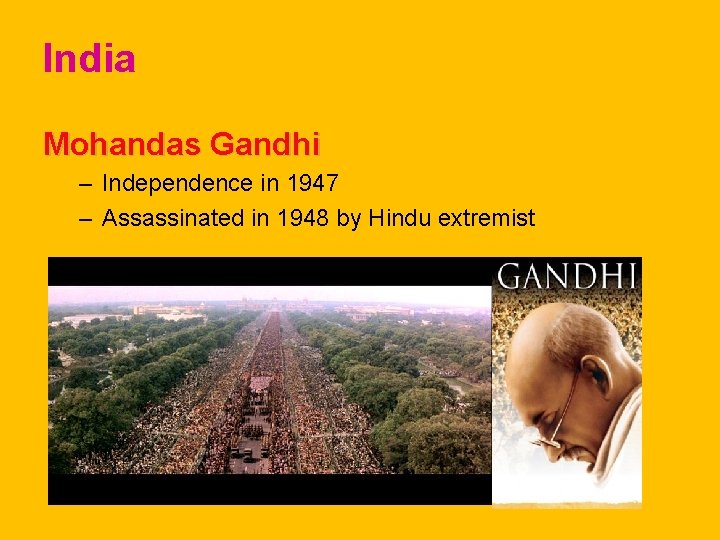 India

Mohandas Gandhi

– Independence in 1947

– Assassinated in 1948 by Hindu extremist

GANDHI